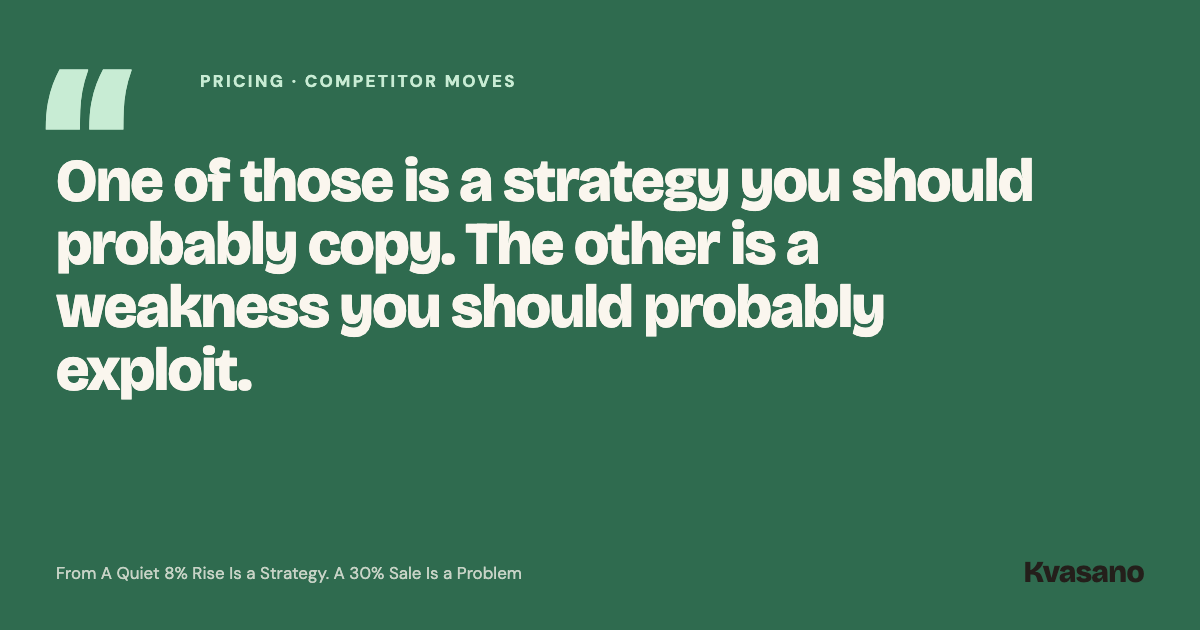 PRICING · COMPETITOR MOVES

One of those is a strategy you should probably copy. The other is a weakness you should probably exploit.

From A Quiet 8% Rise Is a Strategy. A 30% Sale Is a Problem

Kvasano